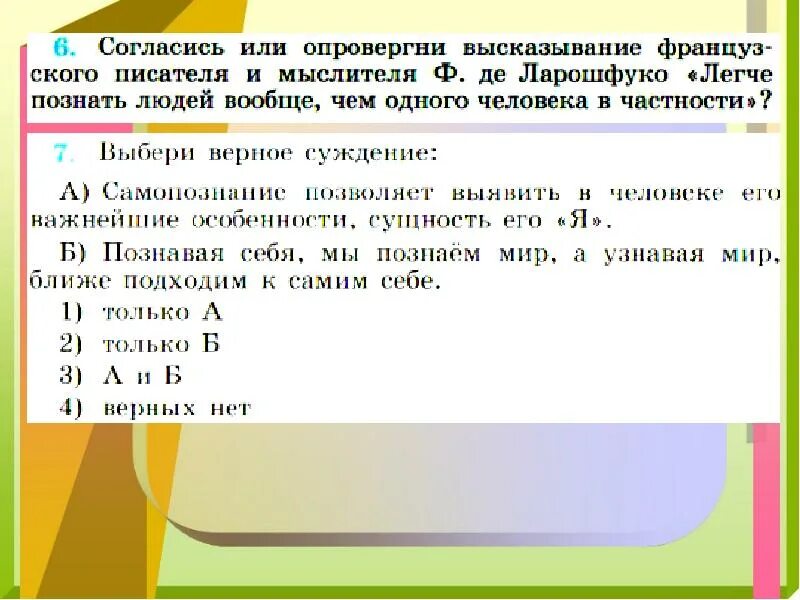 6. Согласись или опровергни высказывание французского писателя и мыслителя Ф. де Ларошфуко «Легче познать людей вообще, чем одного человека в частности»?

7. Выбери верное суждение:

А) Самопознание позволяет выявить в человеке его важнейшие особенности, сущность его «Я».

Б) Познавая себя, мы познаём мир, а узнавая мир, ближе подходим к самим себе.

1) только А
2) только Б
3) А и Б
4) верных нет